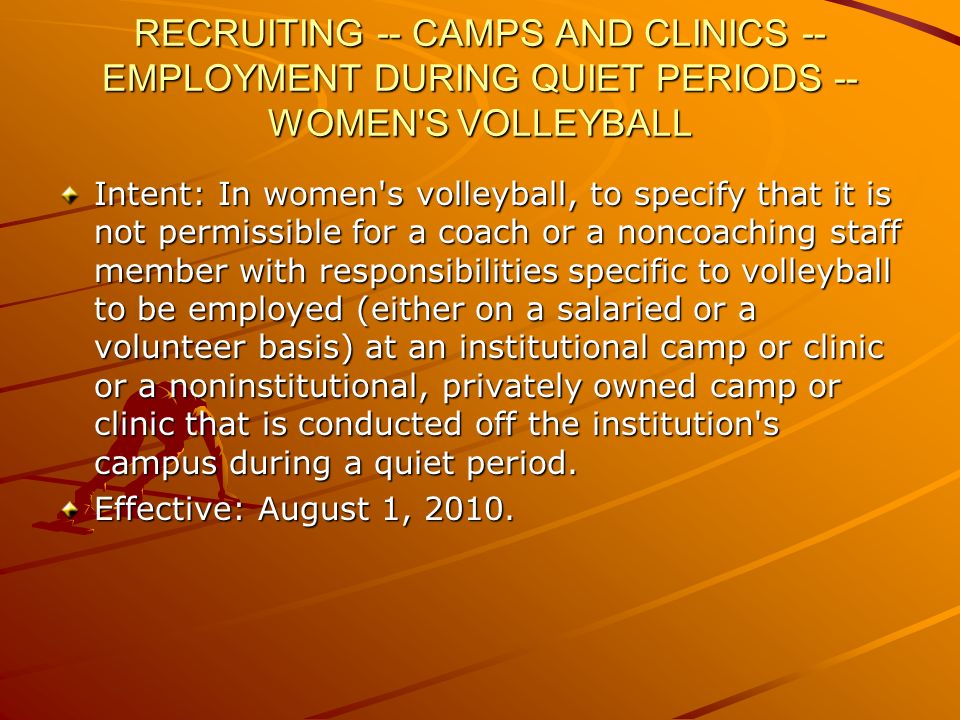 RECRUITING -- CAMPS AND CLINICS -- EMPLOYMENT DURING QUIET PERIODS -- WOMEN'S VOLLEYBALL

Intent: In women's volleyball, to specify that it is not permissible for a coach or a noncoaching staff member with responsibilities specific to volleyball to be employed (either on a salaried or a volunteer basis) at an institutional camp or clinic or a noninstitutional, privately owned camp or clinic that is conducted off the institution's campus during a quiet period.

Effective: August 1, 2010.